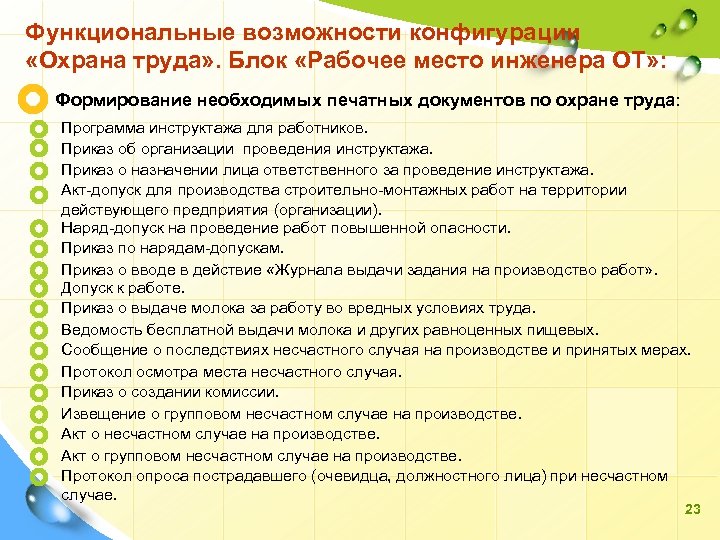 Функциональные возможности конфигурации «Охрана труда». Блок «Рабочее место инженера ОТ»:

Формирование необходимых печатных документов по охране труда:

Программа инструктажа для работников.
Приказ об организации проведения инструктажа.
Приказ о назначении лица ответственного за проведение инструктажа.
Акт-допуск для производства строительно-монтажных работ на территории действующего предприятия (организации).
Наряд-допуск на проведение работ повышенной опасности.
Приказ по нарядам-допускам.
Приказ о вводе в действие «Журнала выдачи задания на производство работ».
Допуск к работе.
Приказ о выдаче молока за работу во вредных условиях труда.
Ведомость бесплатной выдачи молока и других равноценных пищевых.
Сообщение о последствиях несчастного случая на производстве и принятых мерах.
Протокол осмотра места несчастного случая.
Приказ о создании комиссии.
Извещение о групповом несчастном случае на производстве.
Акт о несчастном случае на производстве.
Акт о групповом несчастном случае на производстве.
Протокол опроса пострадавшего (очевидца, должностного лица) при несчастном случае.

23